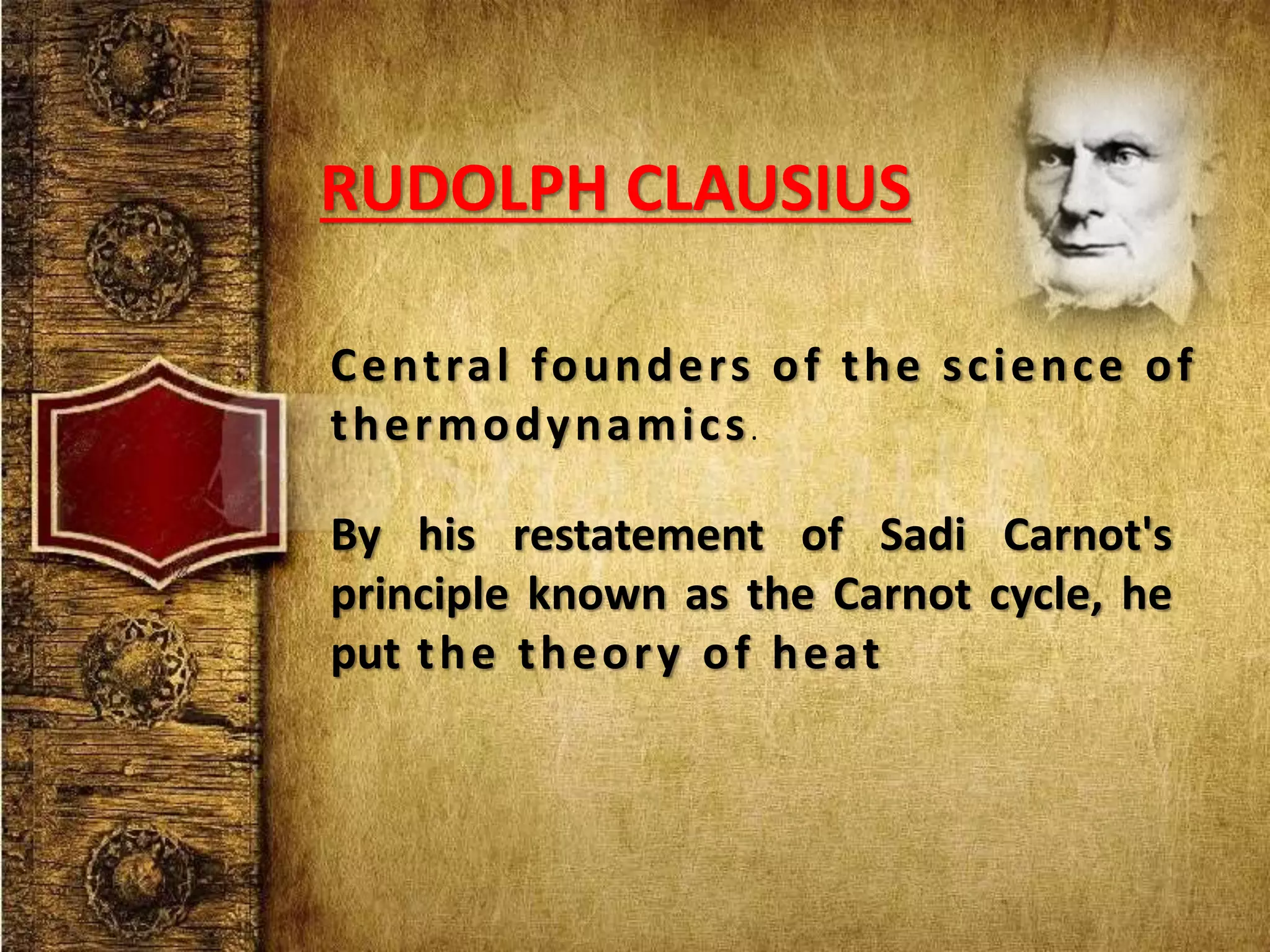 RUDOLPH CLAUSIUS

Central founders of the science of thermodynamics.

By his restatement of Sadi Carnot's principle known as the Carnot cycle, he put the theory of heat